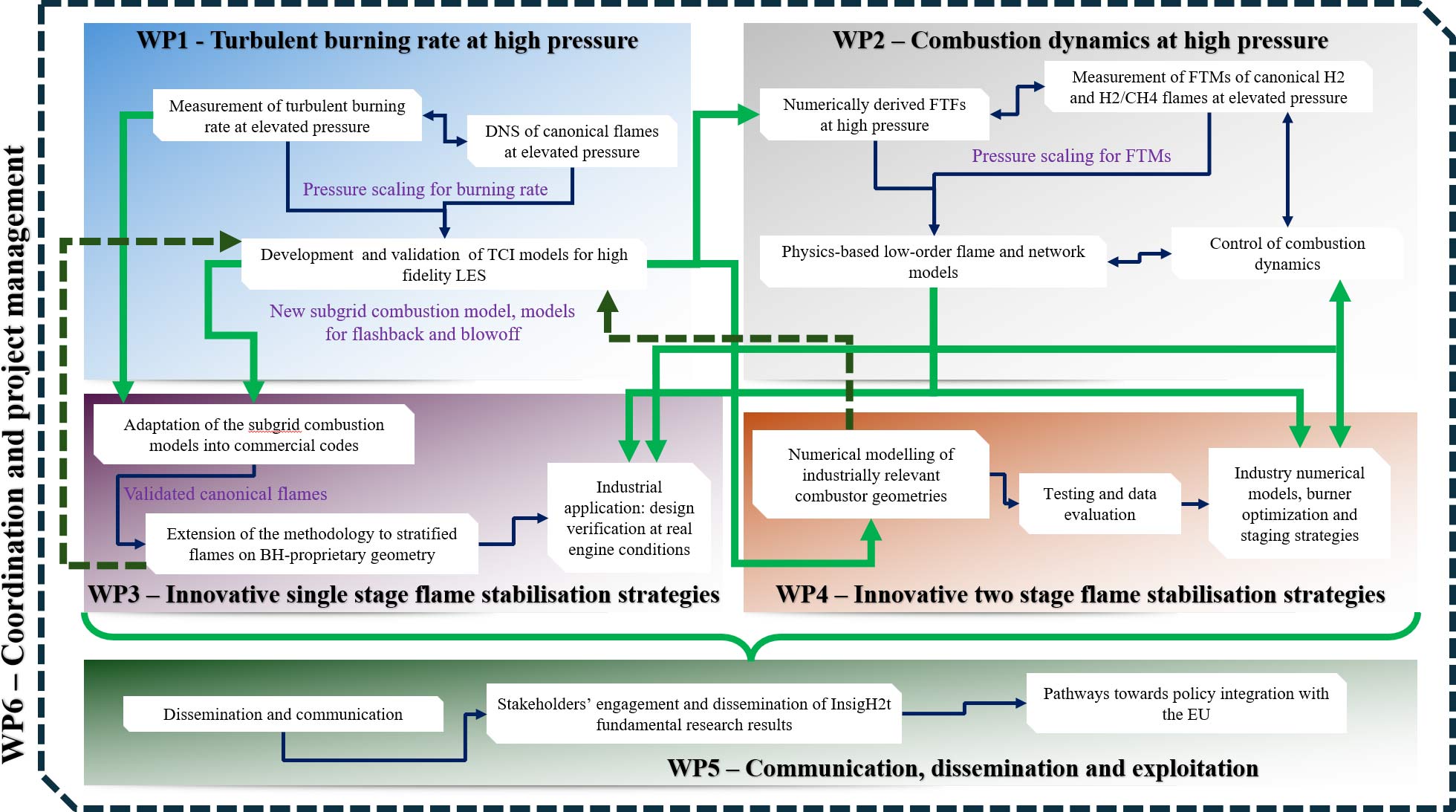 WP6 – Coordination and project management

WP1 - Turbulent burning rate at high pressure

Measurement of turbulent burning rate at elevated pressure

DNS of canonical flames at elevated pressure

Pressure scaling for burning rate

Development and validation of TCI models for high fidelity LES

New subgrid combustion model, models for flashback and blowoff

WP2 – Combustion dynamics at high pressure

Numerically derived FTFs at high pressure

Measurement of FTMs of canonical H2 and H2/CH4 flames at elevated pressure

Pressure scaling for FTMs

Physics-based low-order flame and network models

Control of combustion dynamics

Adaptation of the subgrid combustion models into commercial codes

Validated canonical flames

Extension of the methodology to stratified flames on BH-proprietary geometry

Industrial application: design verification at real engine conditions

WP3 – Innovative single stage flame stabilisation strategies

Numerical modelling of industrially relevant combustor geometries

Testing and data evaluation

Industry numerical models, burner optimization and staging strategies

WP4 – Innovative two stage flame stabilisation strategies

Dissemination and communication

Stakeholders' engagement and dissemination of InsigH2t fundamental research results

Pathways towards policy integration with the EU

WP5 – Communication, dissemination and exploitation